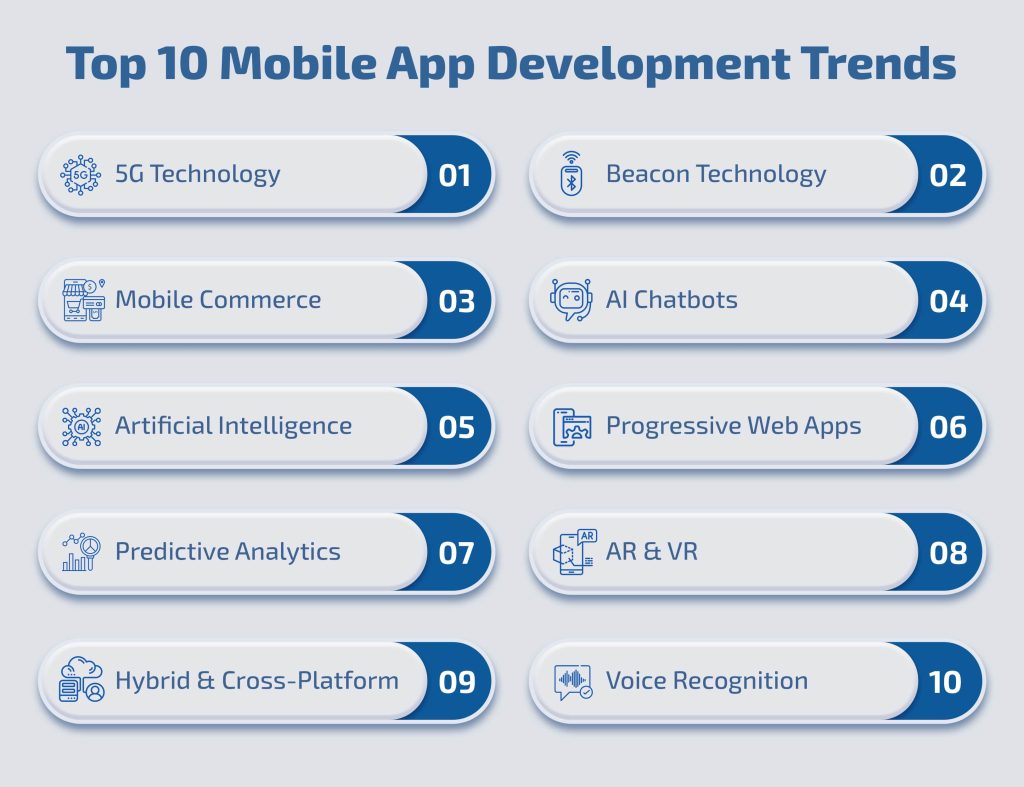 Top 10 Mobile App Development Trends

5G Technology 01

Beacon Technology 02

Mobile Commerce 03

AI Chatbots 04

Artificial Intelligence 05

Progressive Web Apps 06

Predictive Analytics 07

AR & VR 08

Hybrid & Cross-Platform 09

Voice Recognition 10